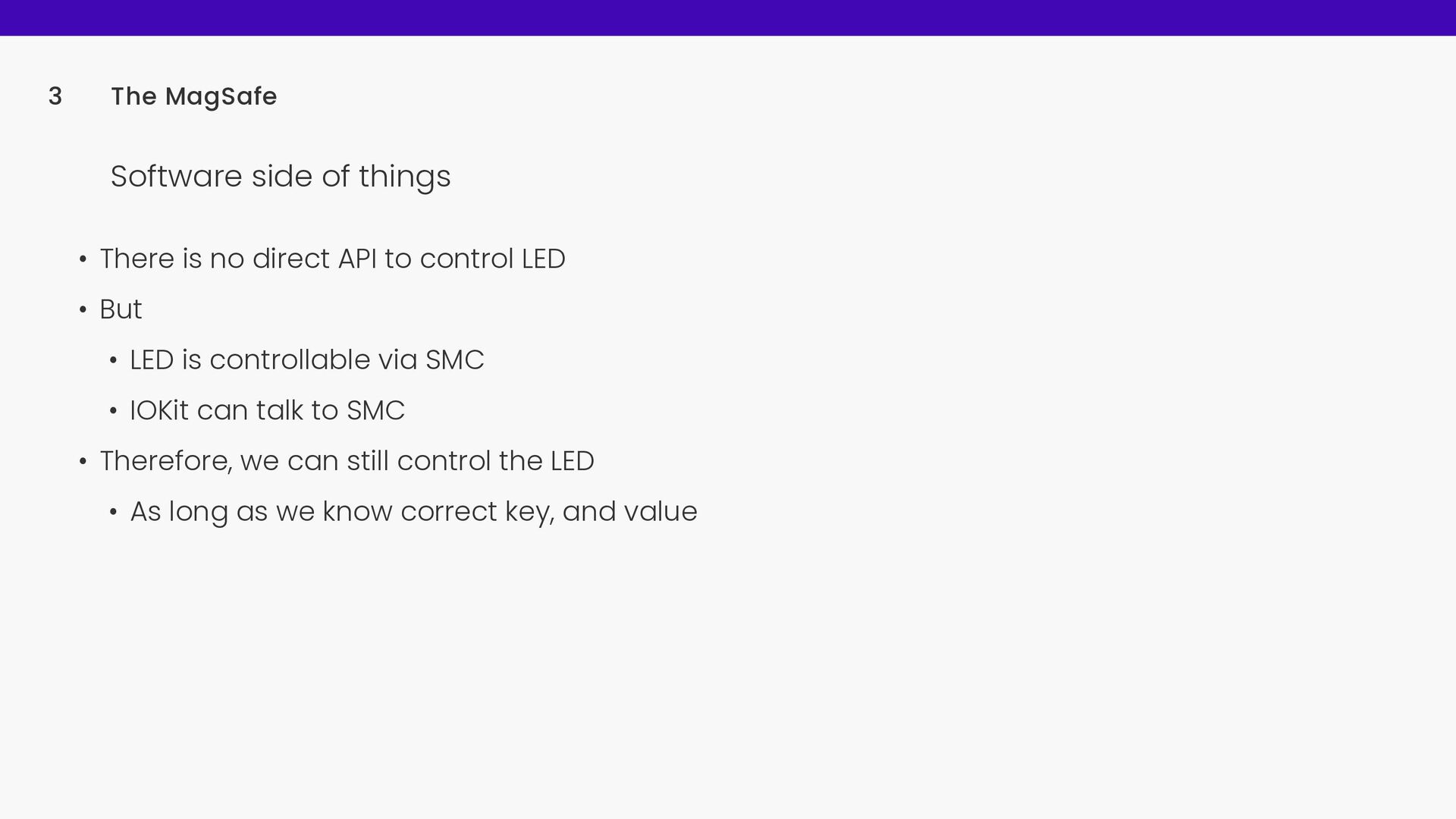 3 The MagSafe

Software side of things

• There is no direct API to control LED
• But
  • LED is controllable via SMC
  • IOKit can talk to SMC
• Therefore, we can still control the LED
  • As long as we know correct key, and value